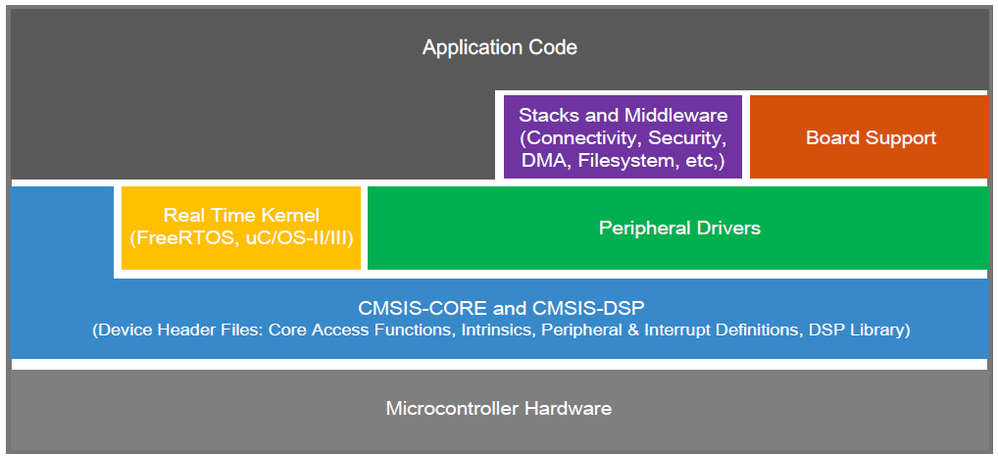 Application Code

Stacks and Middleware (Connectivity, Security, DMA, Filesystem, etc,)

Board Support

Real Time Kernel (FreeRTOS, uC/OS-II/III)

Peripheral Drivers

CMSIS-CORE and CMSIS-DSP
(Device Header Files: Core Access Functions, Intrinsics, Peripheral & Interrupt Definitions, DSP Library)

Microcontroller Hardware